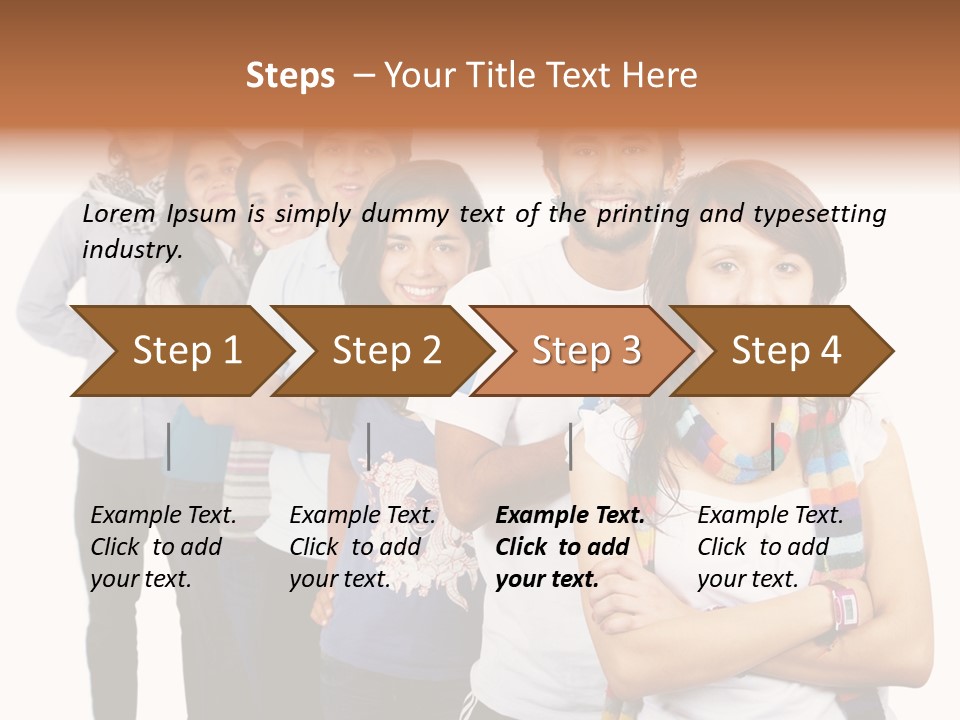 Steps – Your Title Text Here

Lorem Ipsum is simply dummy text of the printing and typesetting industry.

Step 1

Step 2

Step 3

Step 4

Example Text. Click to add your text.

Example Text. Click to add your text.

Example Text. Click to add your text.

Example Text. Click to add your text.